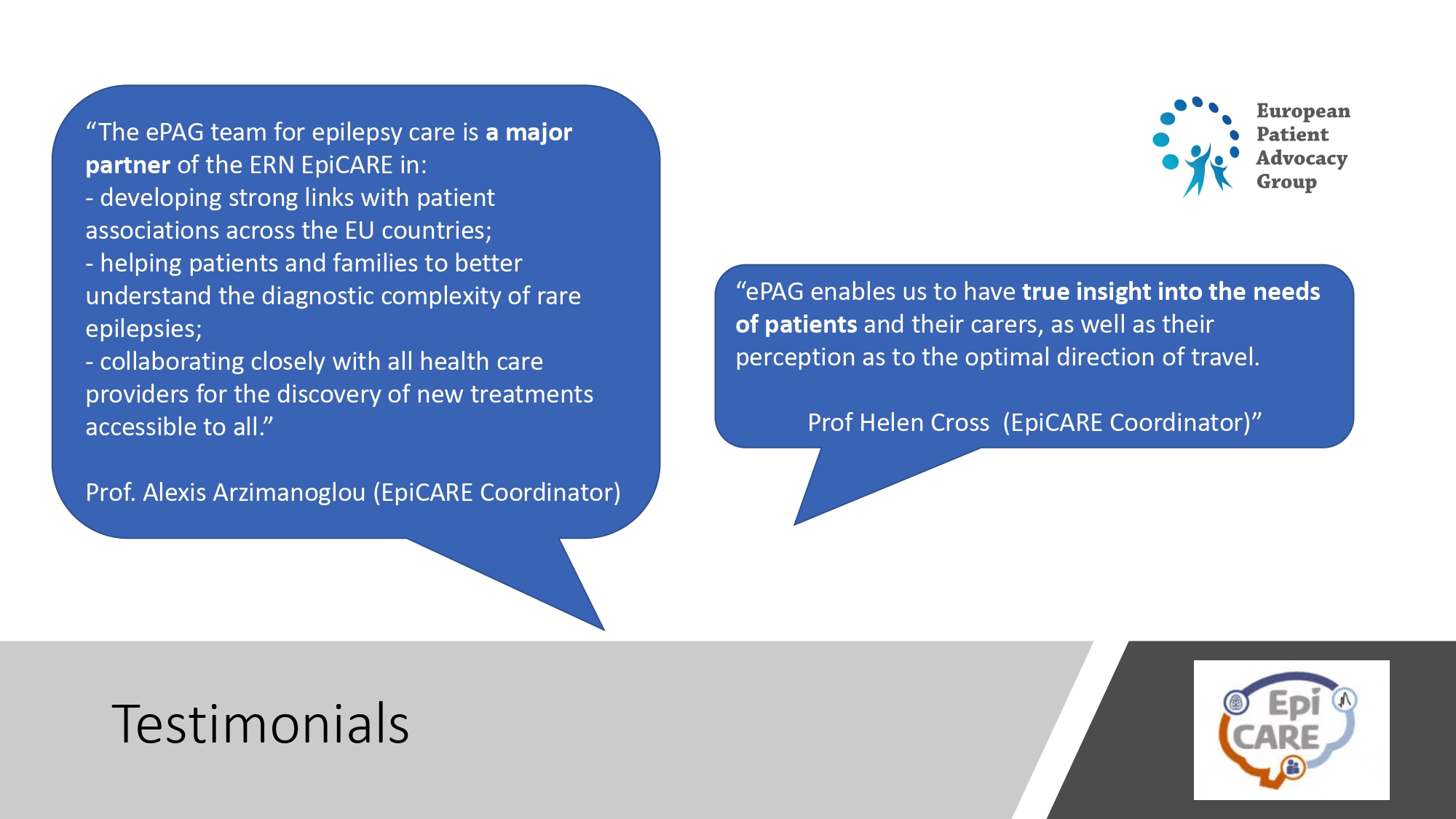 “The ePAG team for epilepsy care is a major partner of the ERN EpiCARE in:
- developing strong links with patient associations across the EU countries;
- helping patients and families to better understand the diagnostic complexity of rare epilepsies;
- collaborating closely with all health care providers for the discovery of new treatments accessible to all.”

Prof. Alexis Arzimanoglou (EpiCARE Coordinator)

European Patient Advocacy Group

“ePAG enables us to have true insight into the needs of patients and their carers, as well as their perception as to the optimal direction of travel.

Prof Helen Cross (EpiCARE Coordinator)”

Testimonials

Epi CARE